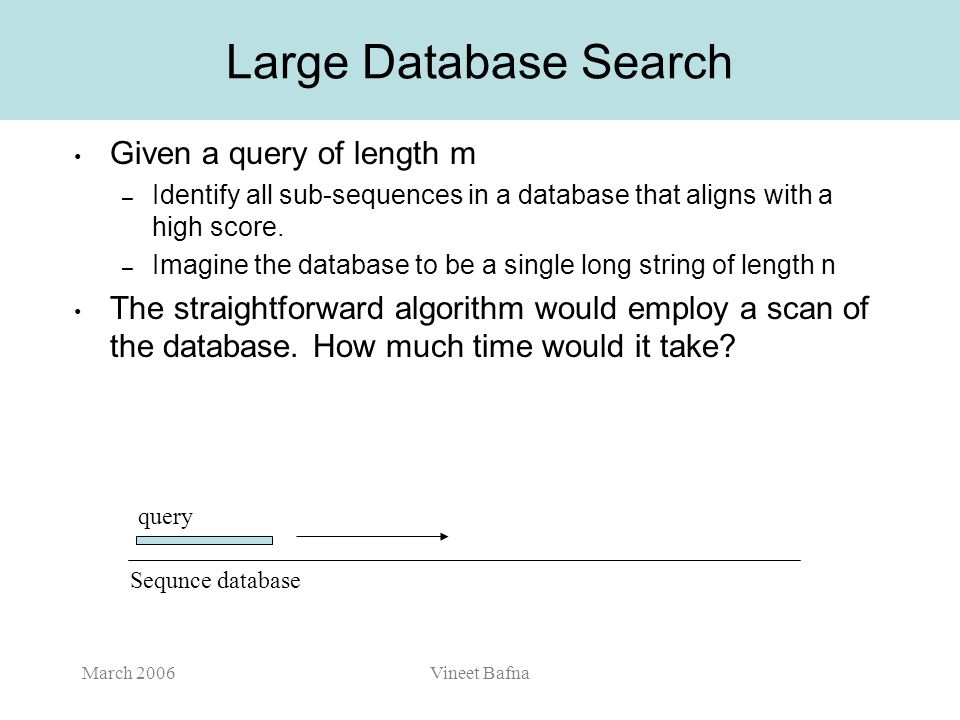 Large Database Search

• Given a query of length m
– Identify all sub-sequences in a database that aligns with a high score.
– Imagine the database to be a single long string of length n
• The straightforward algorithm would employ a scan of the database. How much time would it take?

query

Sequnce database

March 2006

Vineet Bafna